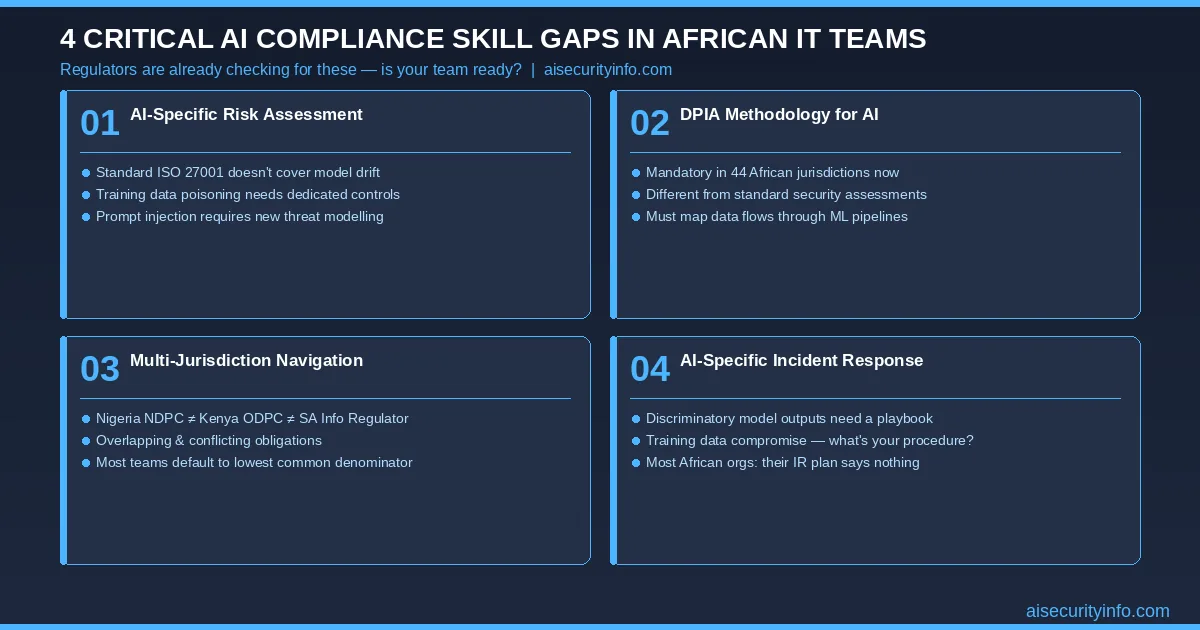 4 CRITICAL AI COMPLIANCE SKILL GAPS IN AFRICAN IT TEAMS

Regulators are already checking for these — is your team ready? | aisecurityinfo.com

01 AI-Specific Risk Assessment

• Standard ISO 27001 doesn't cover model drift
• Training data poisoning needs dedicated controls
• Prompt injection requires new threat modelling

02 DPIA Methodology for AI

• Mandatory in 44 African jurisdictions now
• Different from standard security assessments
• Must map data flows through ML pipelines

03 Multi-Jurisdiction Navigation

• Nigeria NDPC ≠ Kenya ODPC ≠ SA Info Regulator
• Overlapping & conflicting obligations
• Most teams default to lowest common denominator

04 AI-Specific Incident Response

• Discriminatory model outputs need a playbook
• Training data compromise — what's your procedure?
• Most African orgs: their IR plan says nothing

aisecurityinfo.com